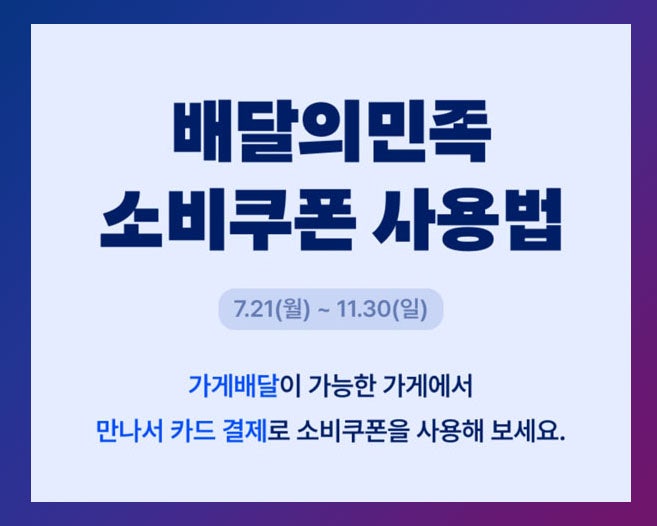 배달의민족
소비쿠폰 사용법

7.21(월) ~ 11.30(일)

가게배달이 가능한 가게에서
만나서 카드 결제로 소비쿠폰을 사용해 보세요.